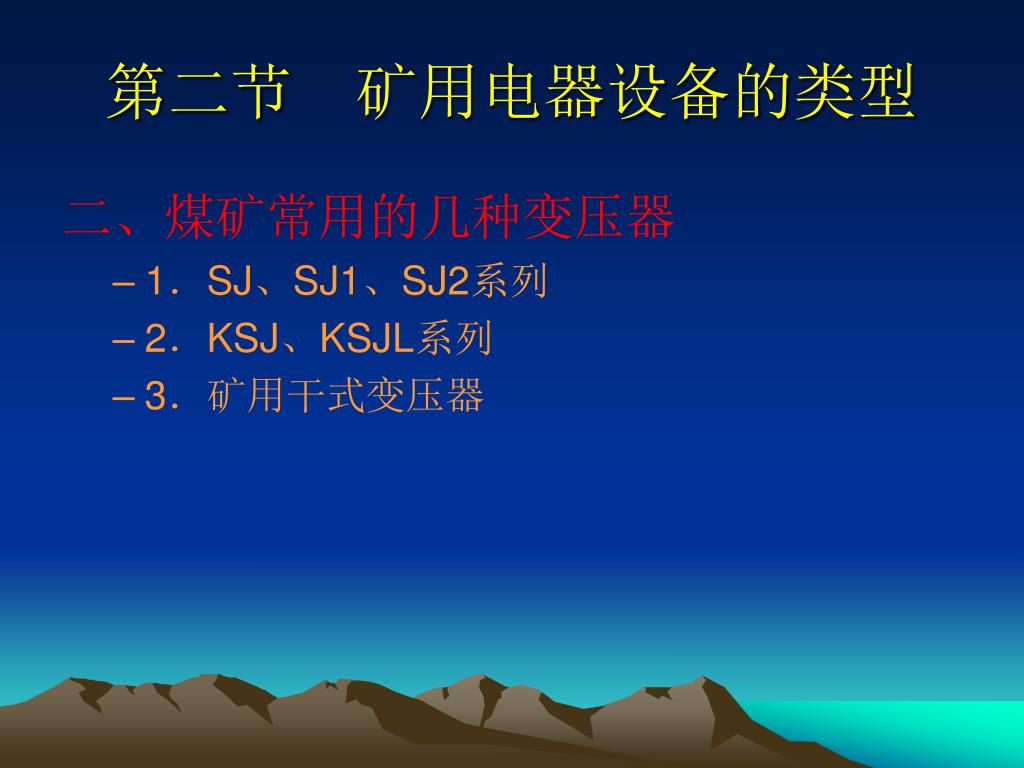 第二节　矿用电器设备的类型

二、煤矿常用的几种变压器

– 1．SJ、SJ1、SJ2系列

– 2．KSJ、KSJL系列

– 3．矿用干式变压器